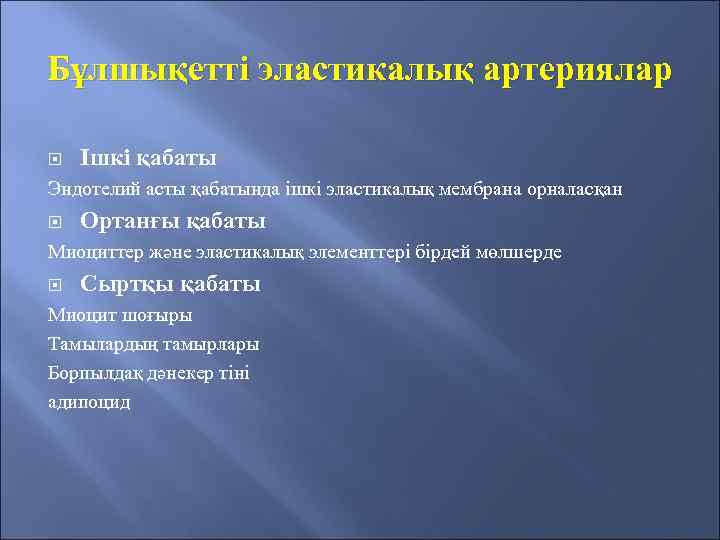 Бұлшықетті эластикалық артериялар

Ішкі қабаты

Эндотелий асты қабатында ішкі эластикалық мембрана орналасқан

Ортаңғы қабаты

Миоциттер және эластикалық элементтері бірдей мөлшерде

Сыртқы қабаты

Миоцит шоғыры

Тамылардың тамырлары

Борпылдақ дәнекер тіні

адипоцид